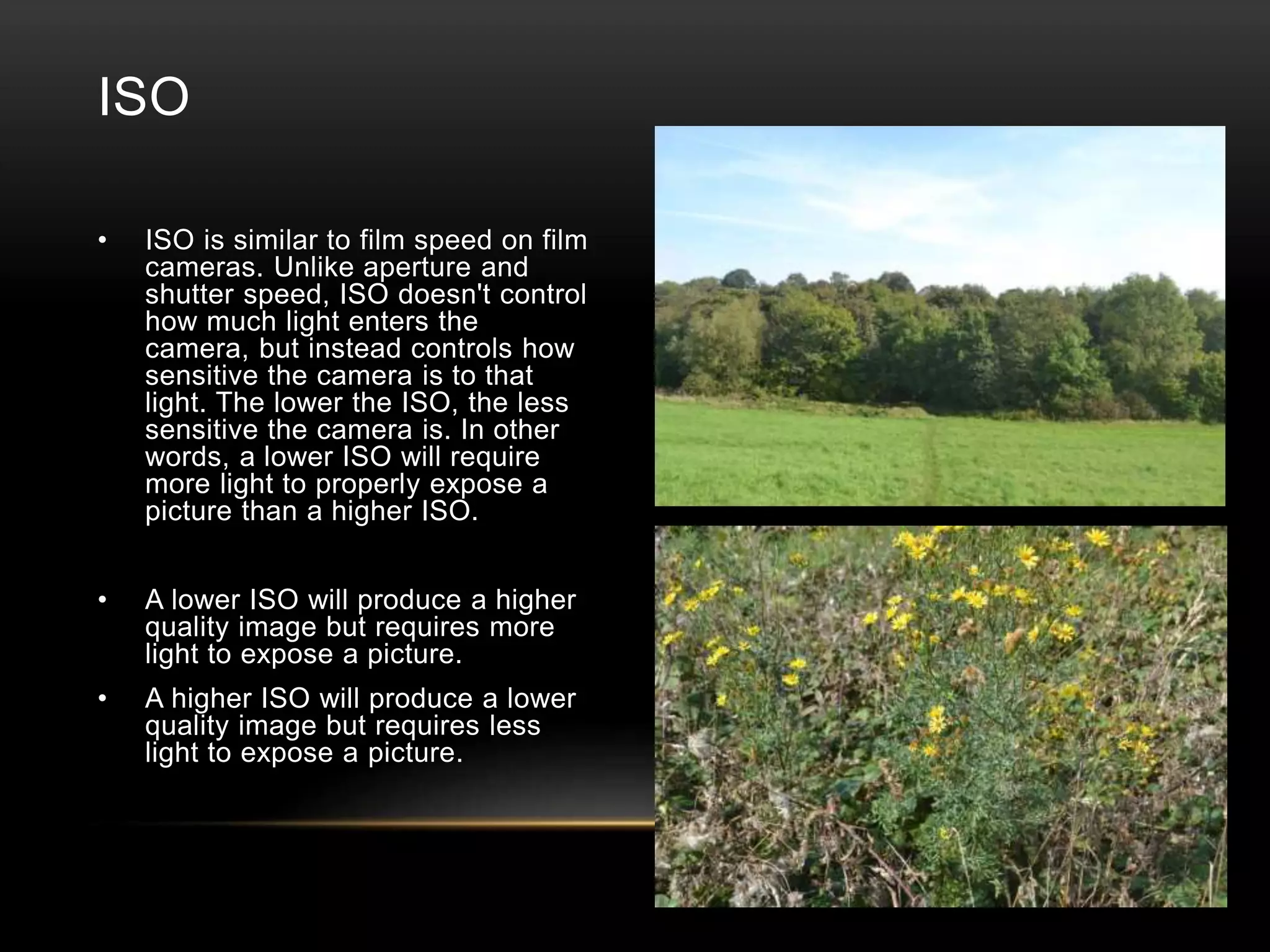 ISO

• ISO is similar to film speed on film cameras. Unlike aperture and shutter speed, ISO doesn't control how much light enters the camera, but instead controls how sensitive the camera is to that light. The lower the ISO, the less sensitive the camera is. In other words, a lower ISO will require more light to properly expose a picture than a higher ISO.

• A lower ISO will produce a higher quality image but requires more light to expose a picture.

• A higher ISO will produce a lower quality image but requires less light to expose a picture.